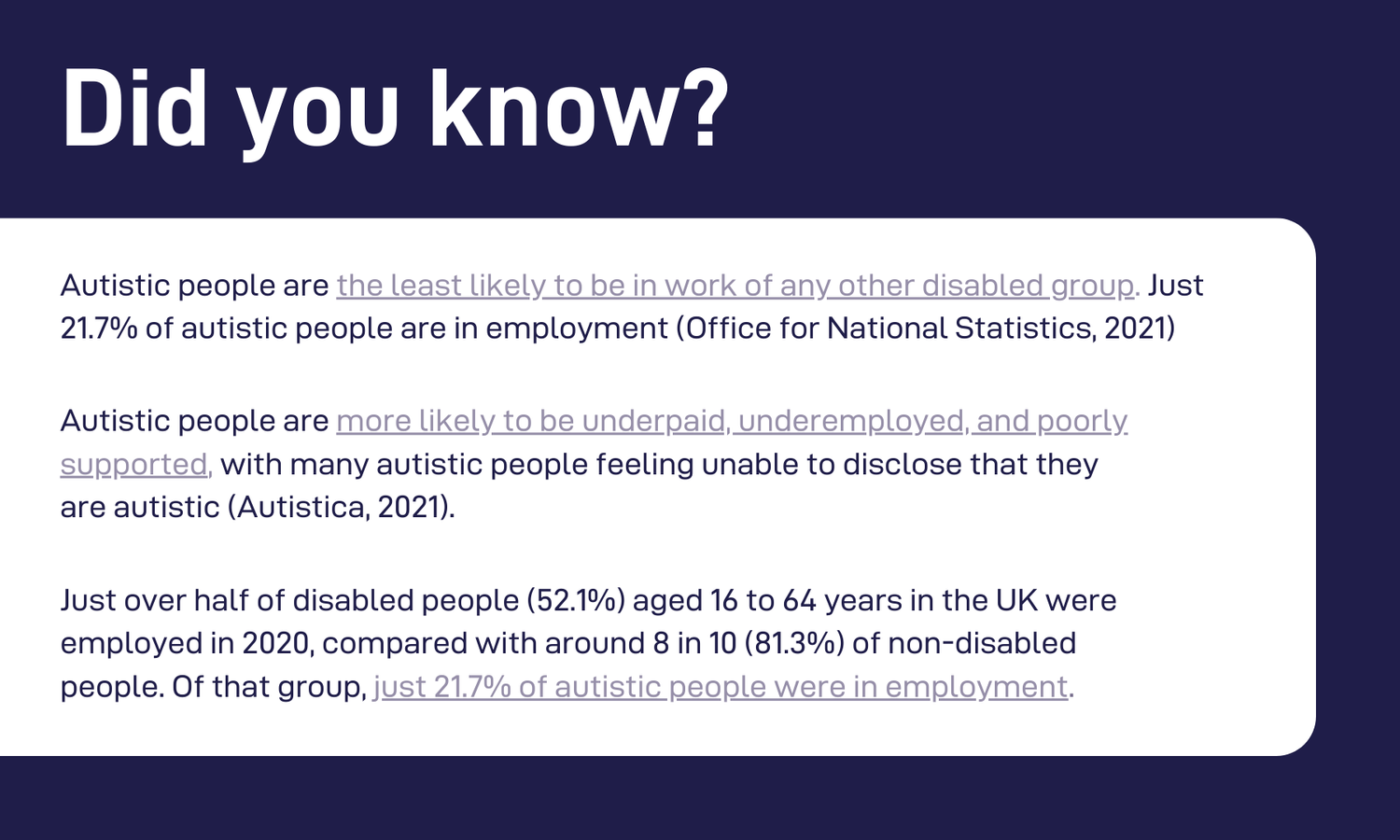 Did you know?

Autistic people are the least likely to be in work of any other disabled group. Just 21.7% of autistic people are in employment (Office for National Statistics, 2021)

Autistic people are more likely to be underpaid, underemployed, and poorly supported, with many autistic people feeling unable to disclose that they are autistic (Autistica, 2021).

Just over half of disabled people (52.1%) aged 16 to 64 years in the UK were employed in 2020, compared with around 8 in 10 (81.3%) of non-disabled people. Of that group, just 21.7% of autistic people were in employment.